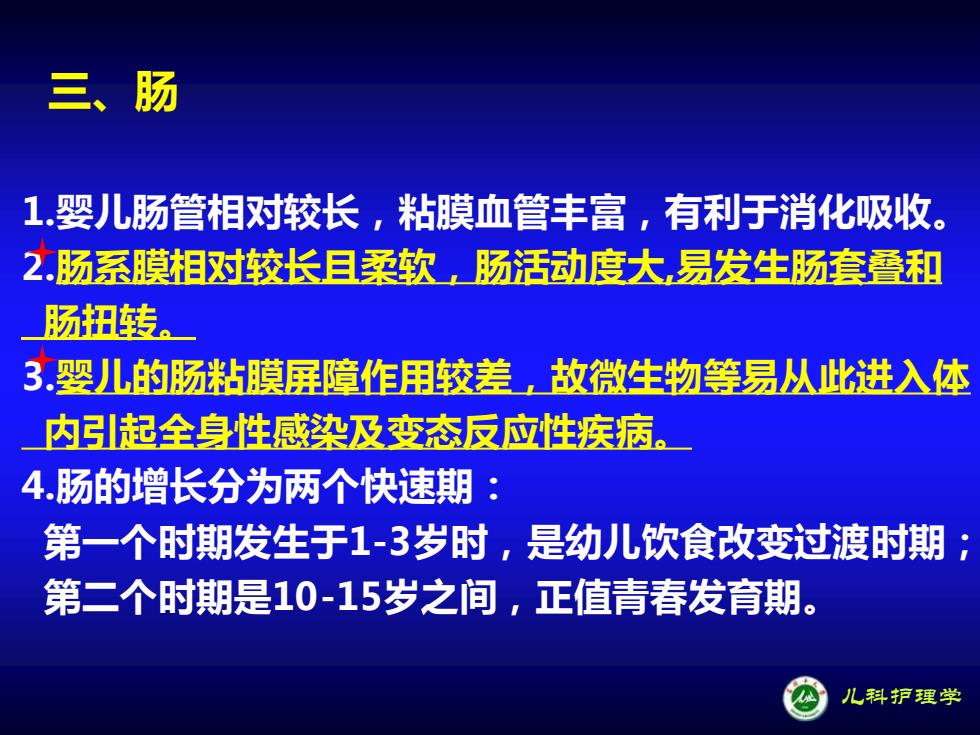 三、肠

1.婴儿肠管相对较长，粘膜血管丰富，有利于消化吸收。
2.肠系膜相对较长且柔软，肠活动度大,易发生肠套叠和肠扭转。
3.婴儿的肠粘膜屏障作用较差，故微生物等易从此进入体内引起全身性感染及变态反应性疾病。
4.肠的增长分为两个快速期：
第一个时期发生于1-3岁时，是幼儿饮食改变过渡时期；
第二个时期是10-15岁之间，正值青春发育期。

儿科护理学